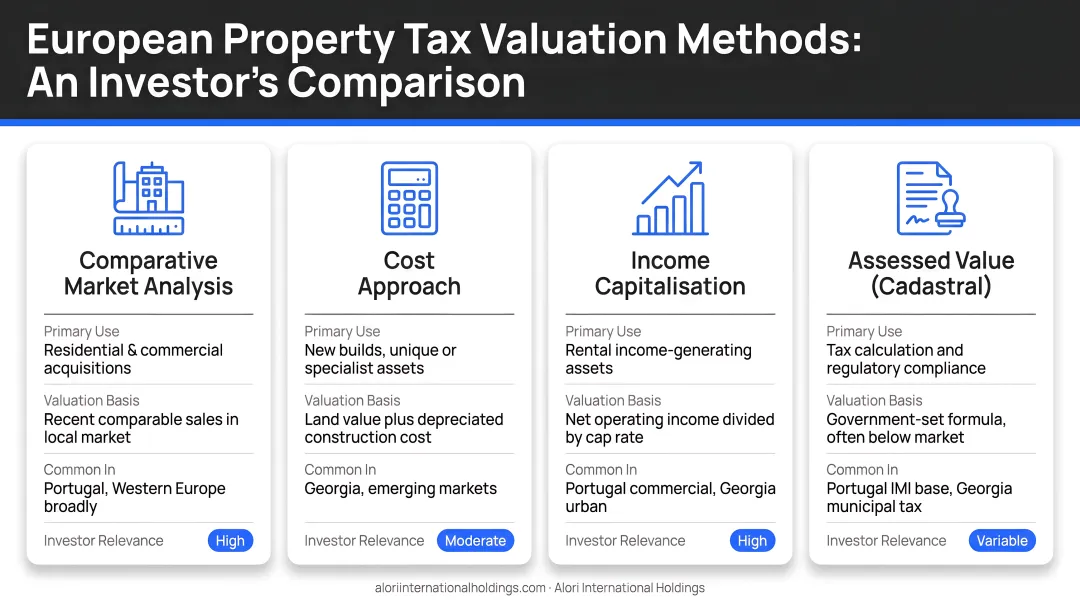 European Property Tax Valuation Methods: An Investor's Comparison

Comparative Market Analysis

Primary Use
Residential & commercial acquisitions

Valuation Basis
Recent comparable sales in local market

Common In
Portugal, Western Europe broadly

Investor Relevance High

Cost Approach

Primary Use
New builds, unique or specialist assets

Valuation Basis
Land value plus depreciated construction cost

Common In
Georgia, emerging markets

Investor Relevance Moderate

Income Capitalisation

Primary Use
Rental income-generating assets

Valuation Basis
Net operating income divided by cap rate

Common In
Portugal commercial, Georgia urban

Investor Relevance High

Assessed Value (Cadastral)

Primary Use
Tax calculation and regulatory compliance

Valuation Basis
Government-set formula, often below market

Common In
Portugal IMI base, Georgia municipal tax

Investor Relevance Variable

aloriinternationalholdings.com · Alori International Holdings